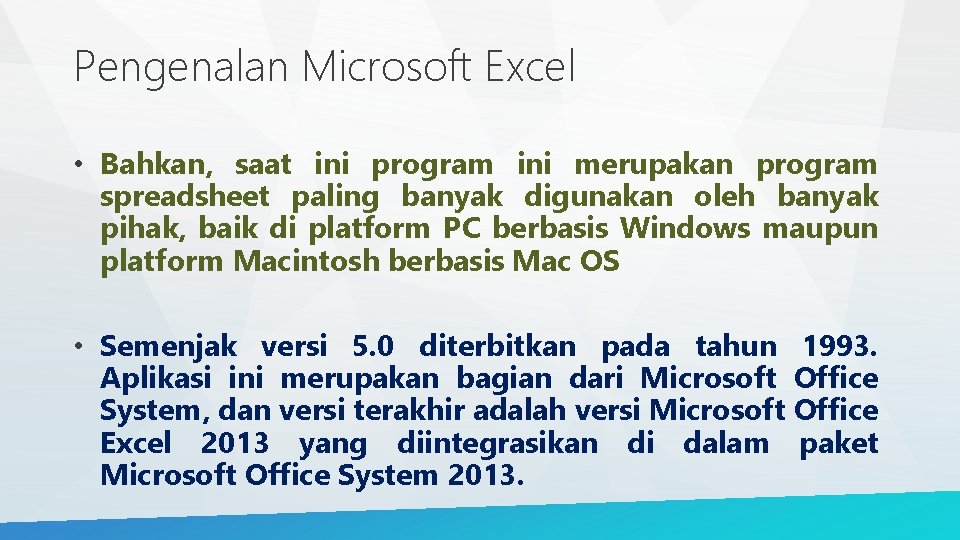 Pengenalan Microsoft Excel

• Bahkan, saat ini program ini merupakan program spreadsheet paling banyak digunakan oleh banyak pihak, baik di platform PC berbasis Windows maupun platform Macintosh berbasis Mac OS

• Semenjak versi 5.0 diterbitkan pada tahun 1993. Aplikasi ini merupakan bagian dari Microsoft Office System, dan versi terakhir adalah versi Microsoft Office Excel 2013 yang diintegrasikan di dalam paket Microsoft Office System 2013.